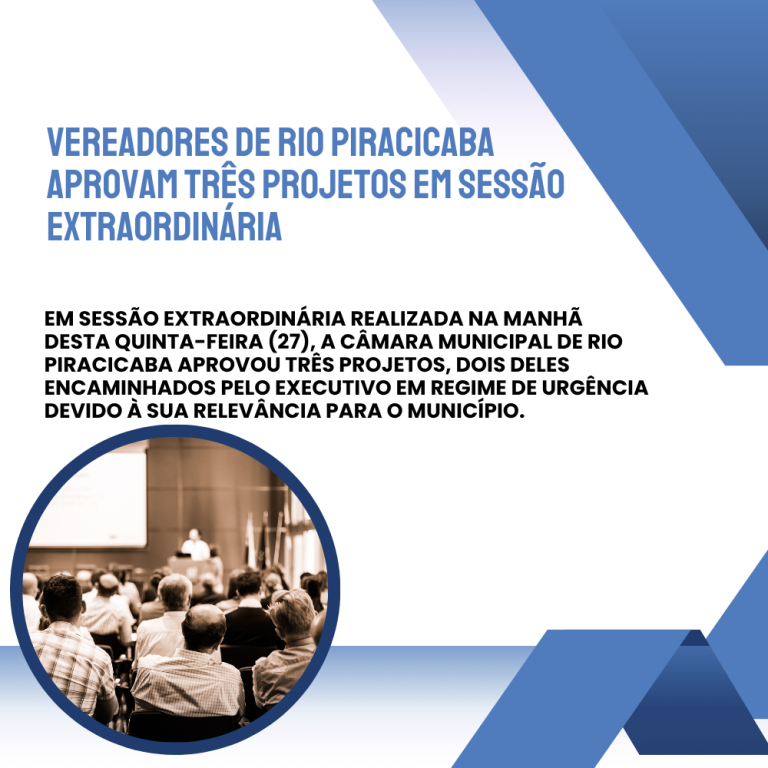 VEREADORES DE RIO PIRACICABA APROVAM TRÊS PROJETOS EM SESSÃO EXTRAORDINÁRIA

EM SESSÃO EXTRAORDINÁRIA REALIZADA NA MANHÃ DESTA QUINTA-FEIRA (27), A CÂMARA MUNICIPAL DE RIO PIRACICABA APROVOU TRÊS PROJETOS, DOIS DELES ENCAMINHADOS PELO EXECUTIVO EM REGIME DE URGÊNCIA DEVIDO À SUA RELEVÂNCIA PARA O MUNICÍPIO.